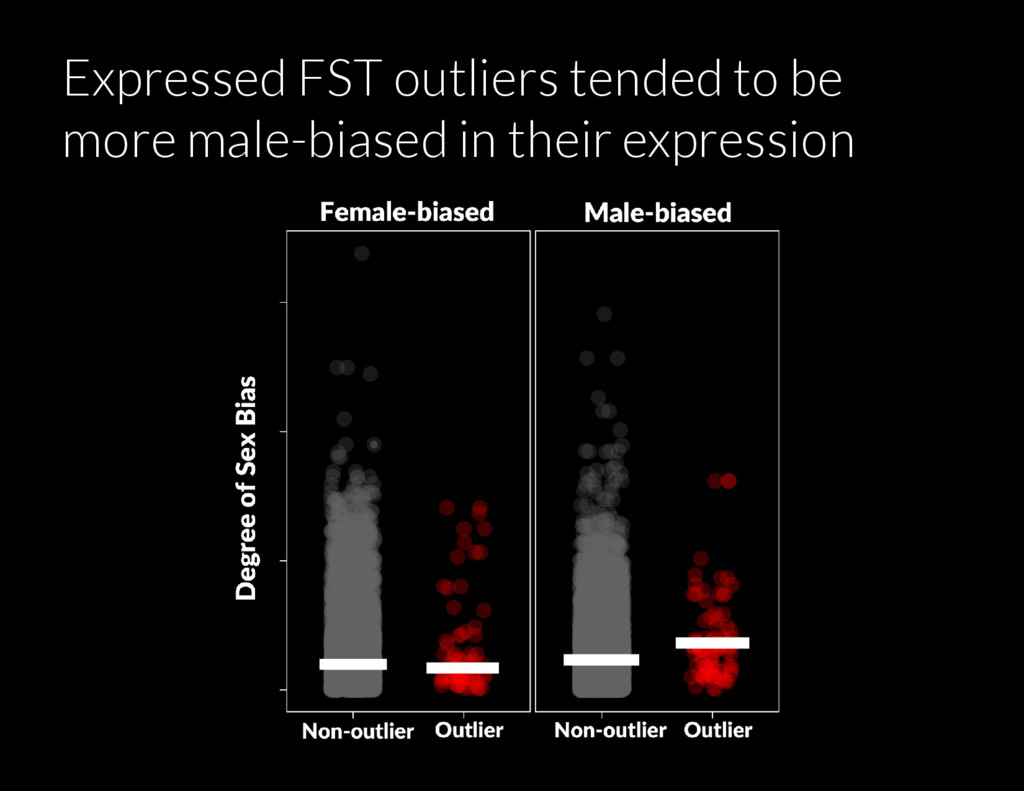 Expressed FST outliers tended to be more male-biased in their expression

Female-biased

Male-biased

Degree of Sex Bias

Non-outlier Outlier

Non-outlier Outlier